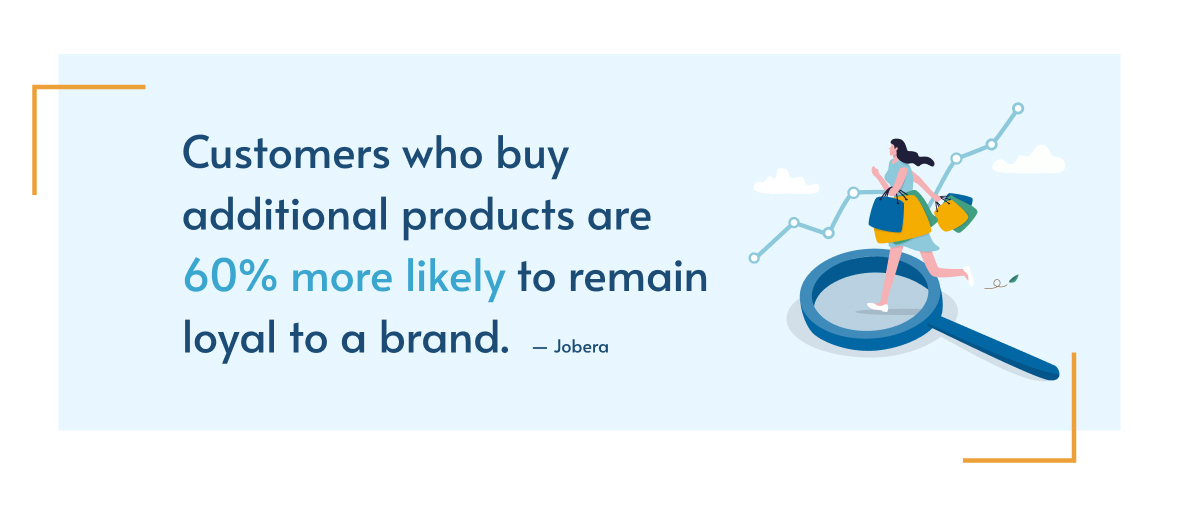 Customers who buy additional products are 60% more likely to remain loyal to a brand. — Jobera